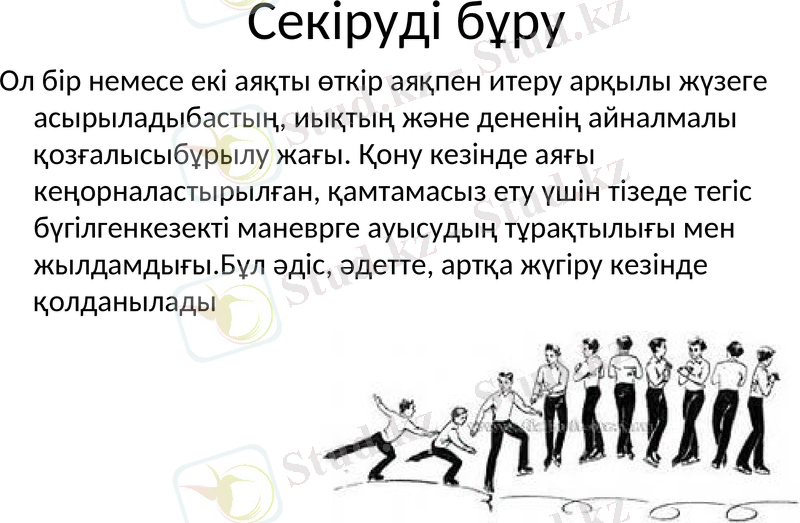 Секіруді бұру

Ол бір немесе екі аяқты өткір аяқпен итеру арқылы жүзеге асырыладыбастың, иықтың және дененің айналмалы қозғалысыбұрылу жағы. Қону кезінде аяғы кеңорналастырылған, қамтамасыз ету үшін тізеде тегіс бүгілгенкезекті маневрге ауысудың тұрақтылығы мен жылдамдығы.Бұл әдіс, әдетте, артқа жүгіру кезінде қолданылады

Stud.kz